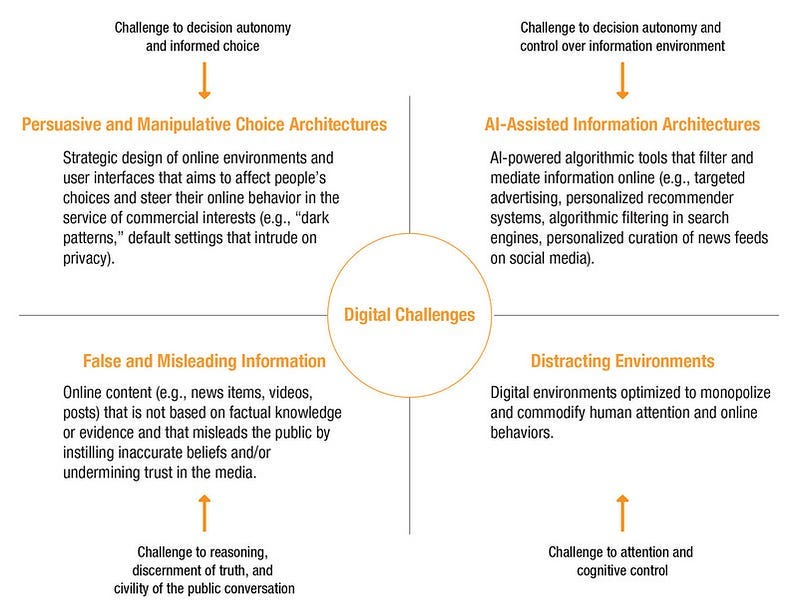 Challenge to decision autonomy and informed choice

Persuasive and Manipulative Choice Architectures

Strategic design of online environments and user interfaces that aims to affect people's choices and steer their online behavior in the service of commercial interests (e.g., "dark patterns," default settings that intrude on privacy).

Challenge to decision autonomy and control over information environment

AI-Assisted Information Architectures

AI-powered algorithmic tools that filter and mediate information online (e.g., targeted advertising, personalized recommender systems, algorithmic filtering in search engines, personalized curation of news feeds on social media).

Digital Challenges

False and Misleading Information

Online content (e.g., news items, videos, posts) that is not based on factual knowledge or evidence and that misleads the public by instilling inaccurate beliefs and/or undermining trust in the media.

Challenge to reasoning, discernment of truth, and civility of the public conversation

Distracting Environments

Digital environments optimized to monopolize and commodify human attention and online behaviors.

Challenge to attention and cognitive control